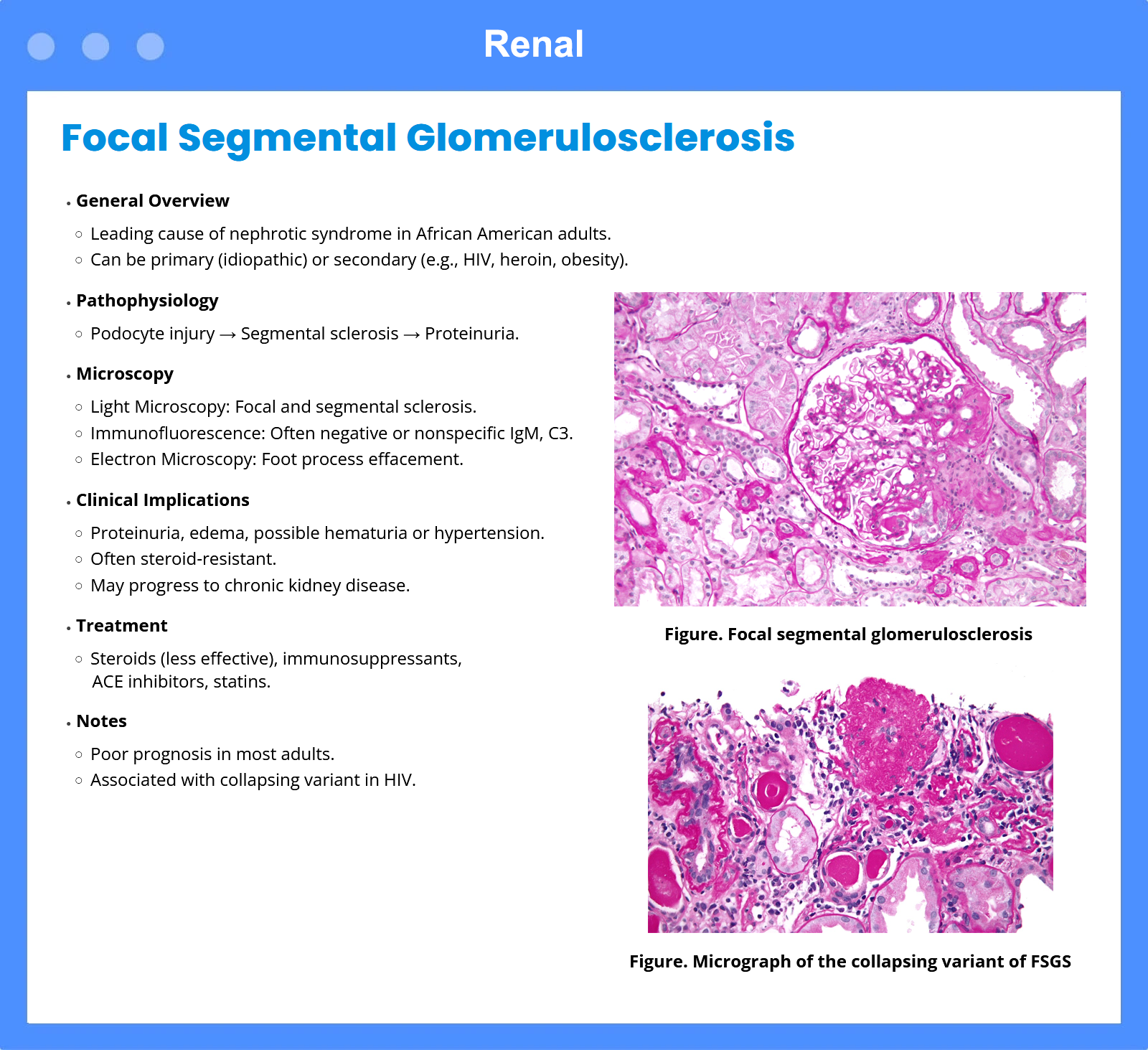 Renal

Focal Segmental Glomerulosclerosis

• General Overview

◦ Leading cause of nephrotic syndrome in African American adults.
◦ Can be primary (idiopathic) or secondary (e.g., HIV, heroin, obesity).

• Pathophysiology

◦ Podocyte injury → Segmental sclerosis → Proteinuria.

• Microscopy

◦ Light Microscopy: Focal and segmental sclerosis.
◦ Immunofluorescence: Often negative or nonspecific IgM, C3.
◦ Electron Microscopy: Foot process effacement.

• Clinical Implications

◦ Proteinuria, edema, possible hematuria or hypertension.
◦ Often steroid-resistant.
◦ May progress to chronic kidney disease.

• Treatment

◦ Steroids (less effective), immunosuppressants, ACE inhibitors, statins.

• Notes

◦ Poor prognosis in most adults.
◦ Associated with collapsing variant in HIV.

Figure. Focal segmental glomerulosclerosis

Figure. Micrograph of the collapsing variant of FSGS